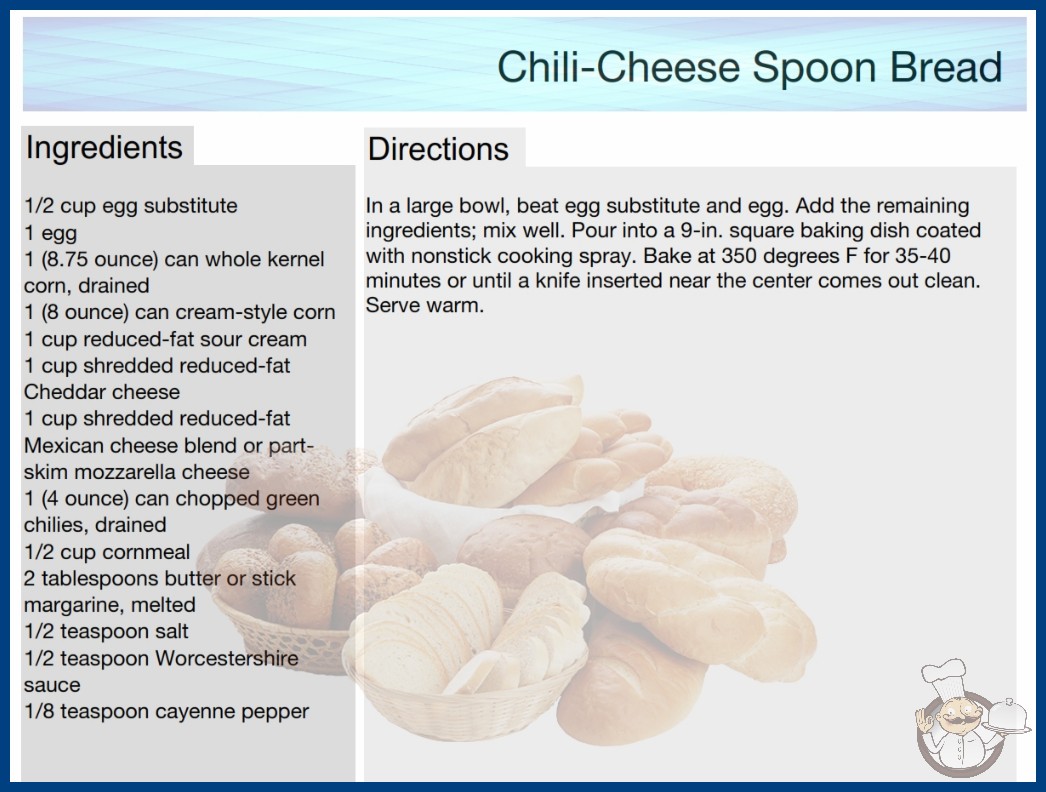 Chili-Cheese Spoon Bread

Ingredients

1/2 cup egg substitute
1 egg
1 (8.75 ounce) can whole kernel corn, drained
1 (8 ounce) can cream-style corn
1 cup reduced-fat sour cream
1 cup shredded reduced-fat Cheddar cheese
1 cup shredded reduced-fat Mexican cheese blend or part-skim mozzarella cheese
1 (4 ounce) can chopped green chilies, drained
1/2 cup cornmeal
2 tablespoons butter or stick margarine, melted
1/2 teaspoon salt
1/2 teaspoon Worcestershire sauce
1/8 teaspoon cayenne pepper

Directions

In a large bowl, beat egg substitute and egg. Add the remaining ingredients; mix well. Pour into a 9-in. square baking dish coated with nonstick cooking spray. Bake at 350 degrees F for 35-40 minutes or until a knife inserted near the center comes out clean. Serve warm.